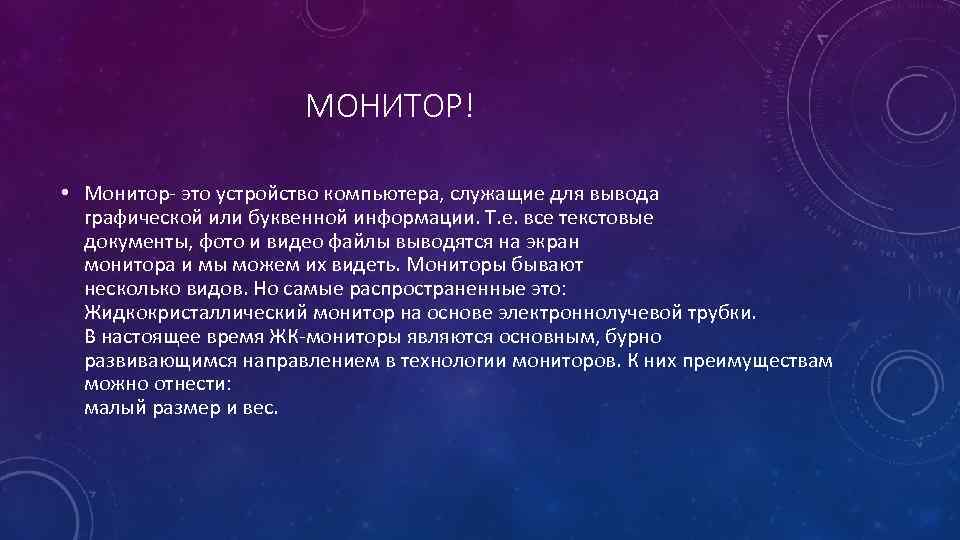 МОНИТОР!

• Монитор- это устройство компьютера, служащие для вывода графической или буквенной информации. Т.е. все текстовые документы, фото и видео файлы выводятся на экран монитора и мы можем их видеть. Мониторы бывают несколько видов. Но самые распространенные это:
Жидкокристаллический монитор на основе электроннолучевой трубки.
В настоящее время ЖК-мониторы являются основным, бурно развивающимся направлением в технологии мониторов. К них преимуществам можно отнести:
малый размер и вес.